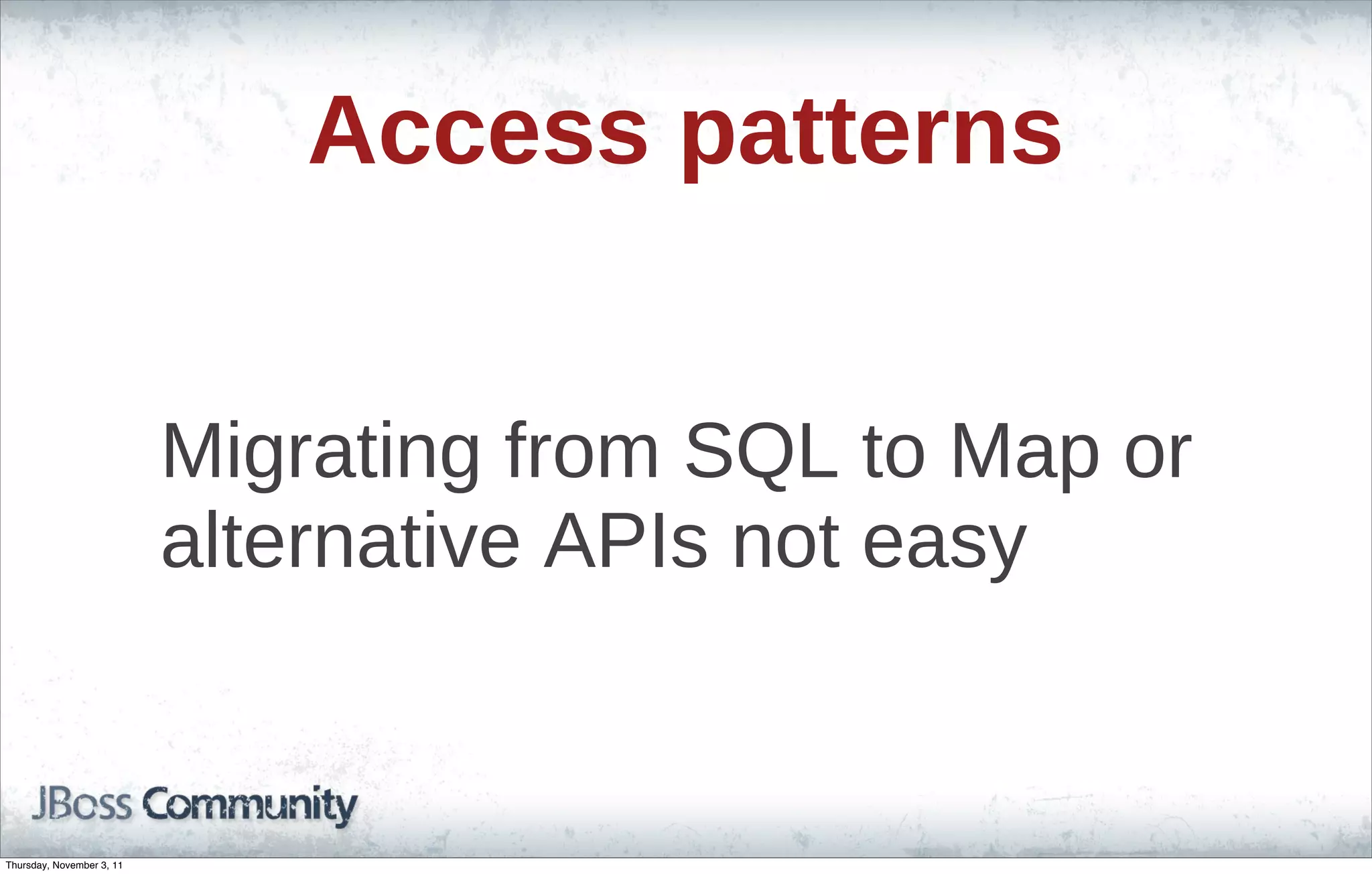 Access patterns

Migrating from SQL to Map or alternative APIs not easy

JBoss Community

Thursday, November 3, 11